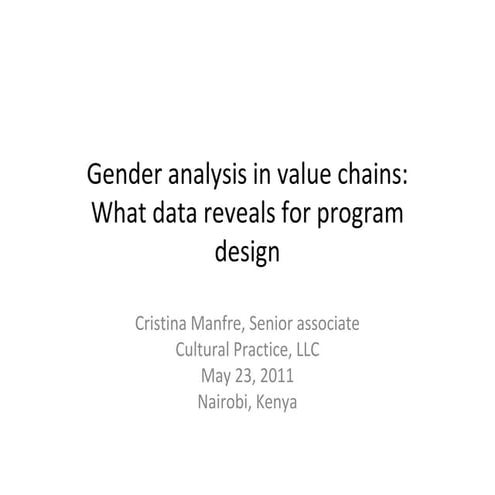 Gender analysis in value chains: What data reveals for program design

Cristina Manfre, Senior associate
Cultural Practice, LLC
May 23, 2011
Nairobi, Kenya